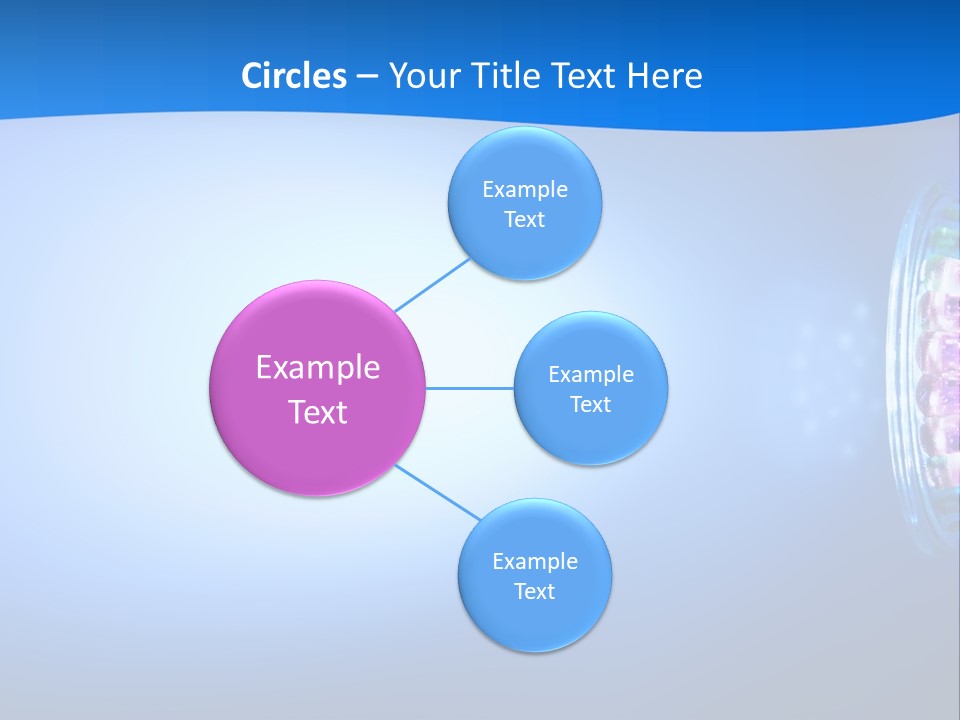 Circles – Your Title Text Here

Example Text

Example Text

Example Text

Example Text